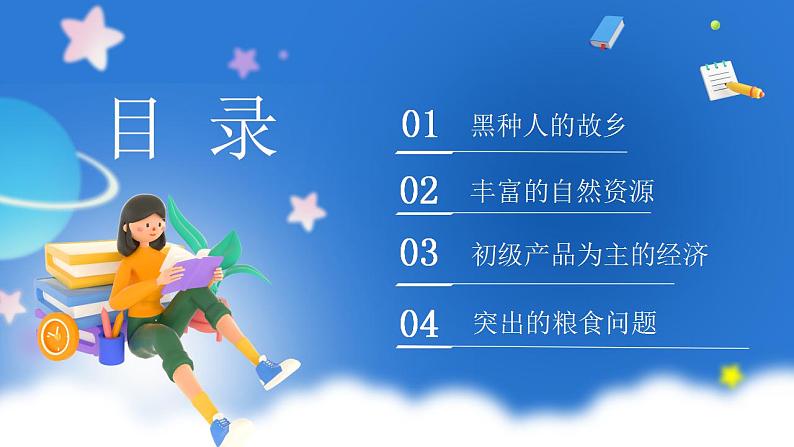 目 录

01 黑种人的故乡

02 丰富的自然资源

03 初级产品为主的经济

04 突出的粮食问题